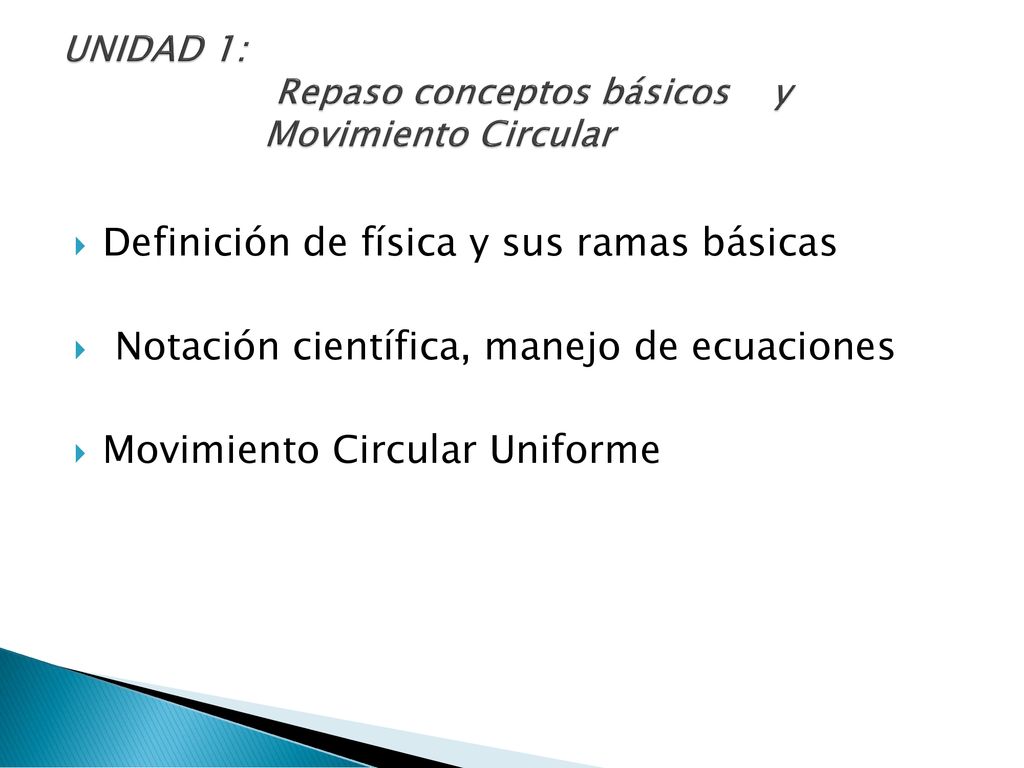 UNIDAD 1:
Repaso conceptos básicos y Movimiento Circular

Definición de física y sus ramas básicas

Notación científica, manejo de ecuaciones

Movimiento Circular Uniforme